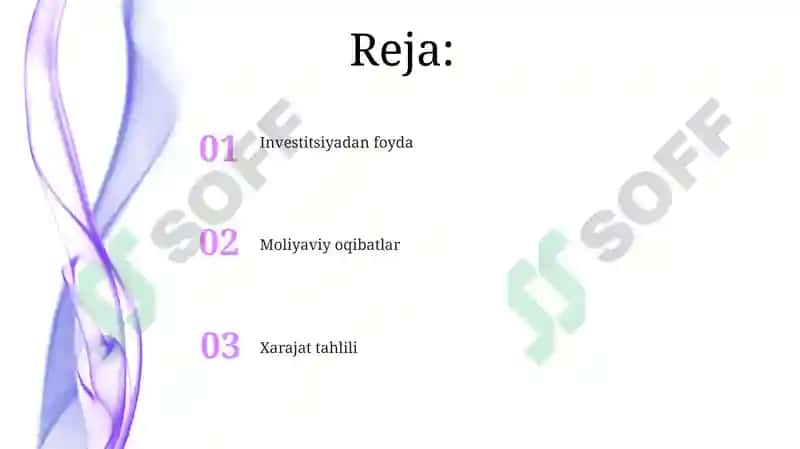 Reja:

01 Investitsiyadan foyda

02 Moliyaviy oqibatlar

03 Xarajat tahlili

SOFF

SOFF